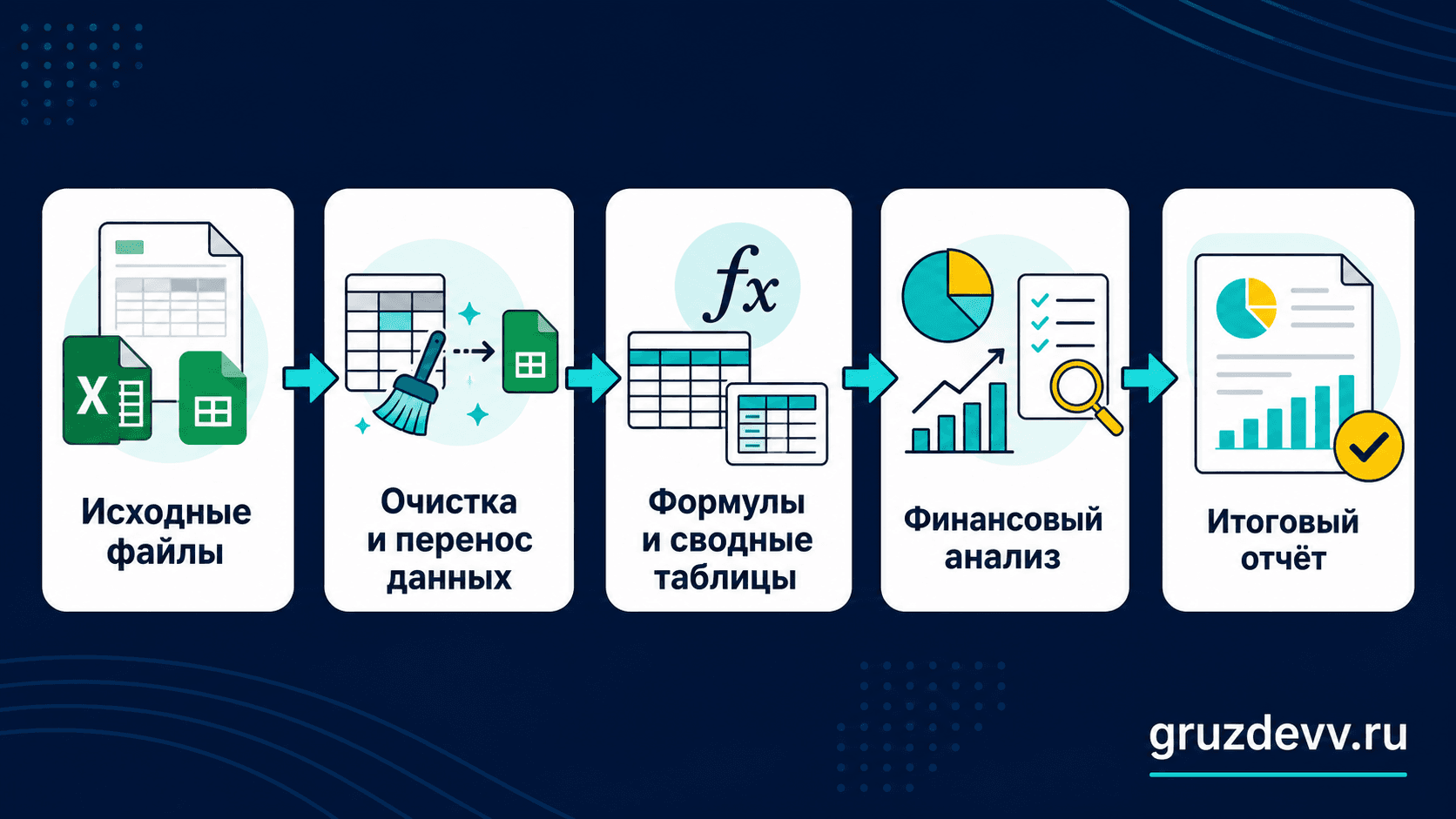 X

Исходные файлы

Очистка и перенос данных

$fx$

Формулы и сводные таблицы

Финансовый анализ

Итоговый отчёт

gruzdevv.ru